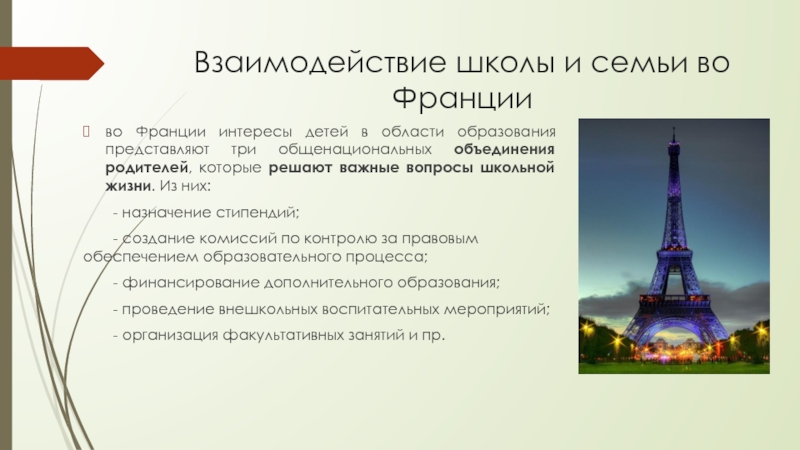 Взаимодействие школы и семьи во Франции

во Франции интересы детей в области образования представляют три общенациональных объединения родителей, которые решают важные вопросы школьной жизни. Из них:

- назначение стипендий;

- создание комиссий по контролю за правовым обеспечением образовательного процесса;

- финансирование дополнительного образования;

- проведение внешкольных воспитательных мероприятий;

- организация факультативных занятий и пр.